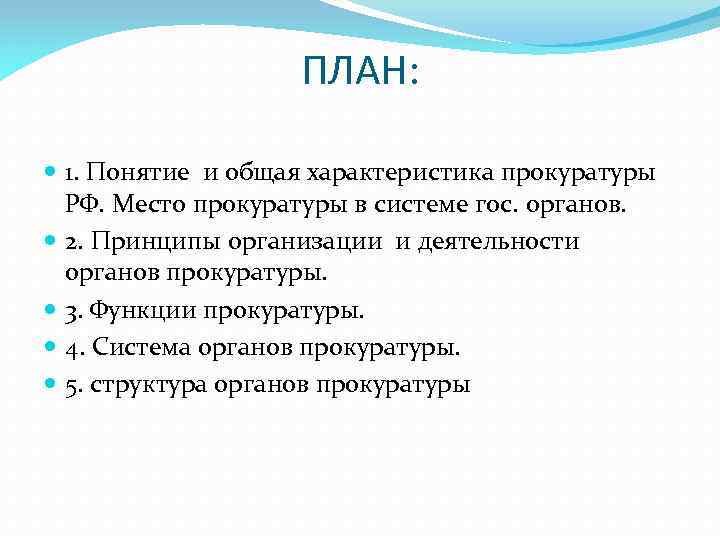 ПЛАН:

1. Понятие и общая характеристика прокуратуры РФ. Место прокуратуры в системе гос. органов.

2. Принципы организации и деятельности органов прокуратуры.

3. Функции прокуратуры.

4. Система органов прокуратуры.

5. структура органов прокуратуры